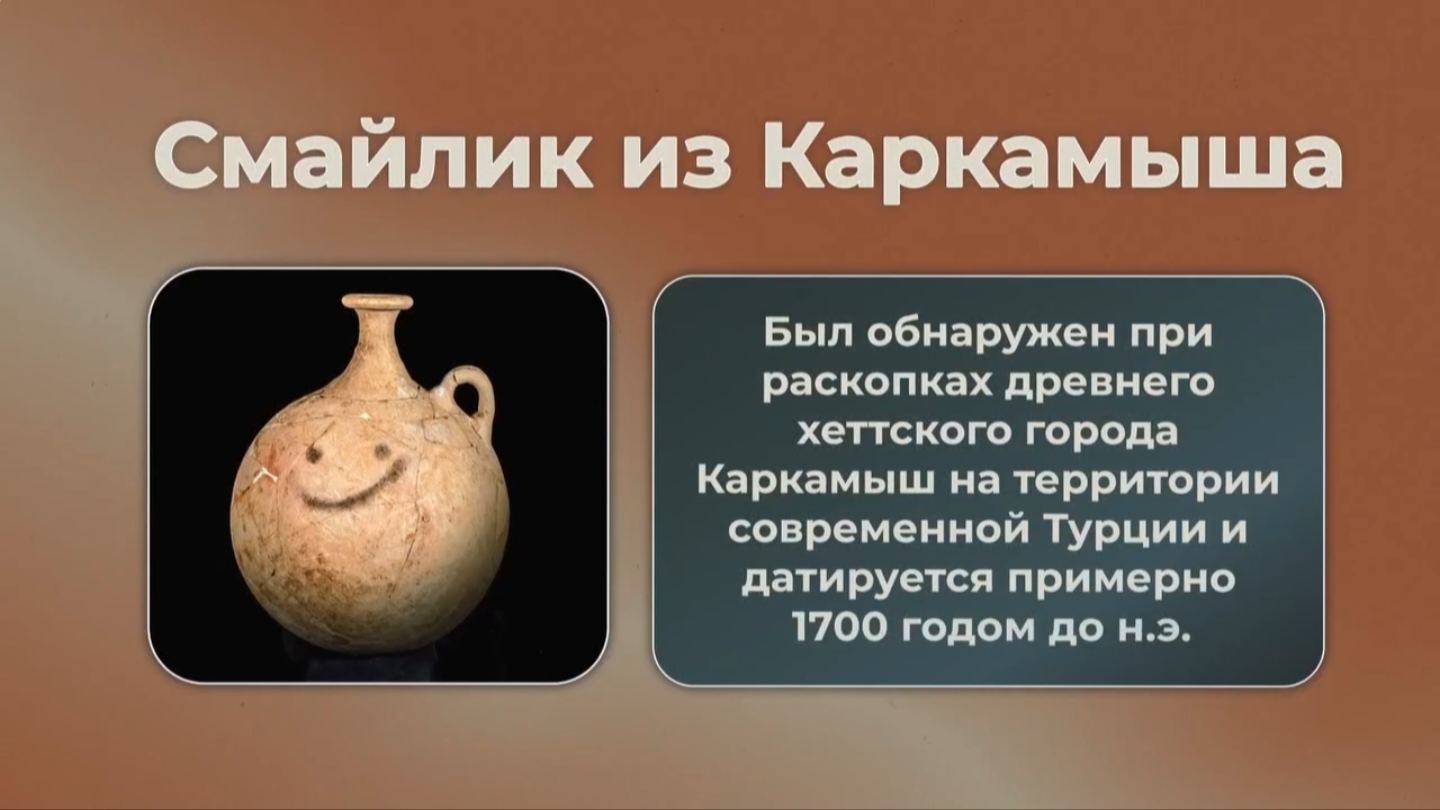 Смайлик из Каркамыша

Был обнаружен при раскопках древнего хеттского города Каркамыш на территории современной Турции и датируется примерно 1700 годом до н.э.